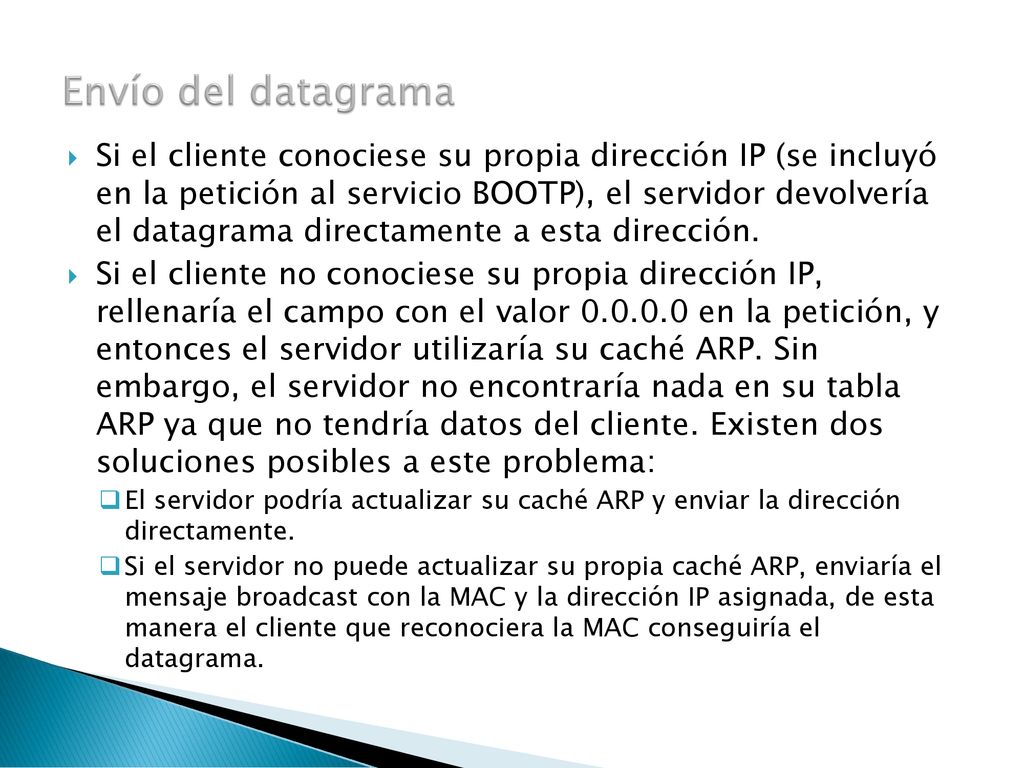 Envío del datagrama

Si el cliente conociese su propia dirección IP (se incluyó en la petición al servicio BOOTP), el servidor devolvería el datagrama directamente a esta dirección.

Si el cliente no conociese su propia dirección IP, rellenaría el campo con el valor 0.0.0.0 en la petición, y entonces el servidor utilizaría su caché ARP. Sin embargo, el servidor no encontraría nada en su tabla ARP ya que no tendría datos del cliente. Existen dos soluciones posibles a este problema:

El servidor podría actualizar su caché ARP y enviar la dirección directamente.

Si el servidor no puede actualizar su propia caché ARP, enviaría el mensaje broadcast con la MAC y la dirección IP asignada, de esta manera el cliente que reconociera la MAC conseguiría el datagrama.